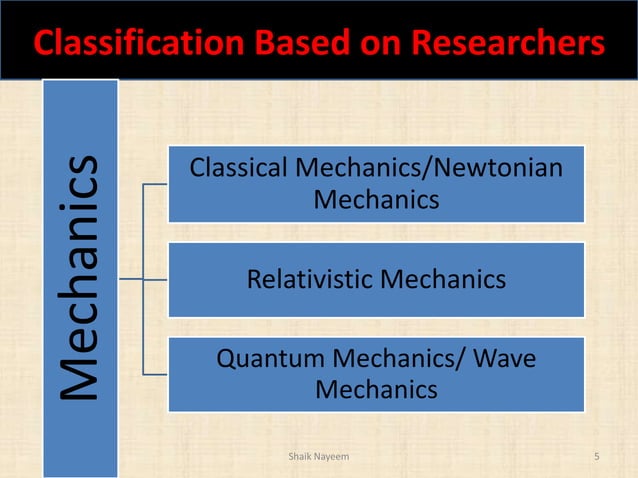 Classification Based on Researchers

Mechanics

Classical Mechanics/Newtonian Mechanics

Relativistic Mechanics

Quantum Mechanics/ Wave Mechanics

Shaik Nayeem

5